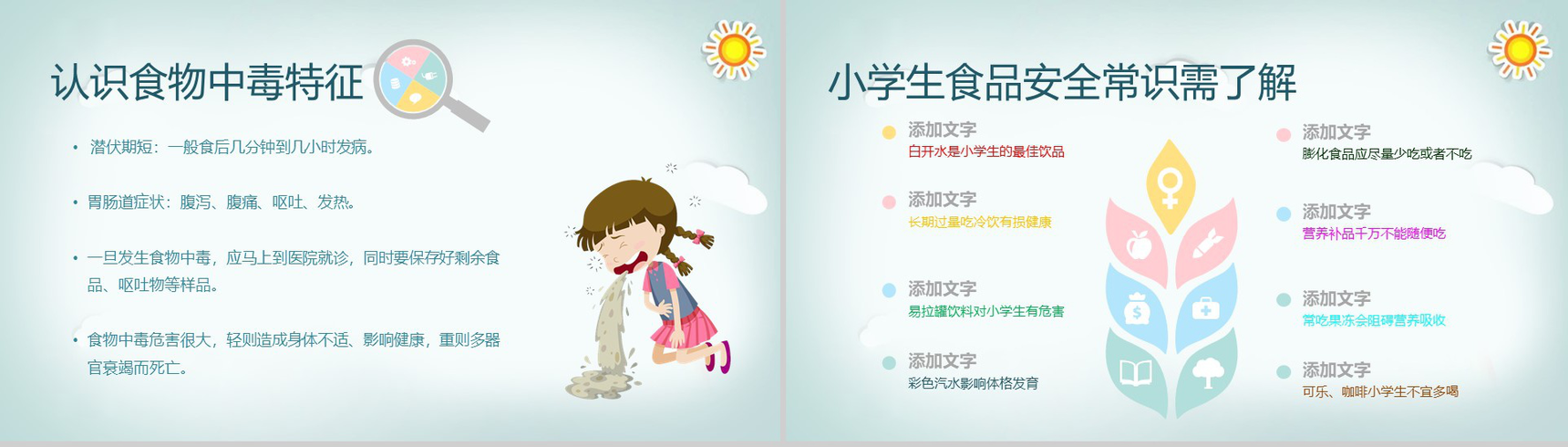 认识食物中毒特征

• 潜伏期短：一般食后几分钟到几小时发病。

• 胃肠道症状：腹泻、腹痛、呕吐、发热。

• 一旦发生食物中毒，应马上到医院就诊，同时要保存好剩余食品、呕吐物等样品。

• 食物中毒危害很大，轻则造成身体不适、影响健康，重则多器官衰竭而死亡。

小学生食品安全常识需了解

添加文字
白开水是小学生的最佳饮品

添加文字
长期过量吃冷饮有损健康

添加文字
易拉罐饮料对小学生有危害

添加文字
彩色汽水影响体格发育

添加文字
膨化食品应尽量少吃或者不吃

添加文字
营养补品千万不能随便吃

添加文字
常吃果冻会阻碍营养吸收

添加文字
可乐、咖啡小学生不宜多喝